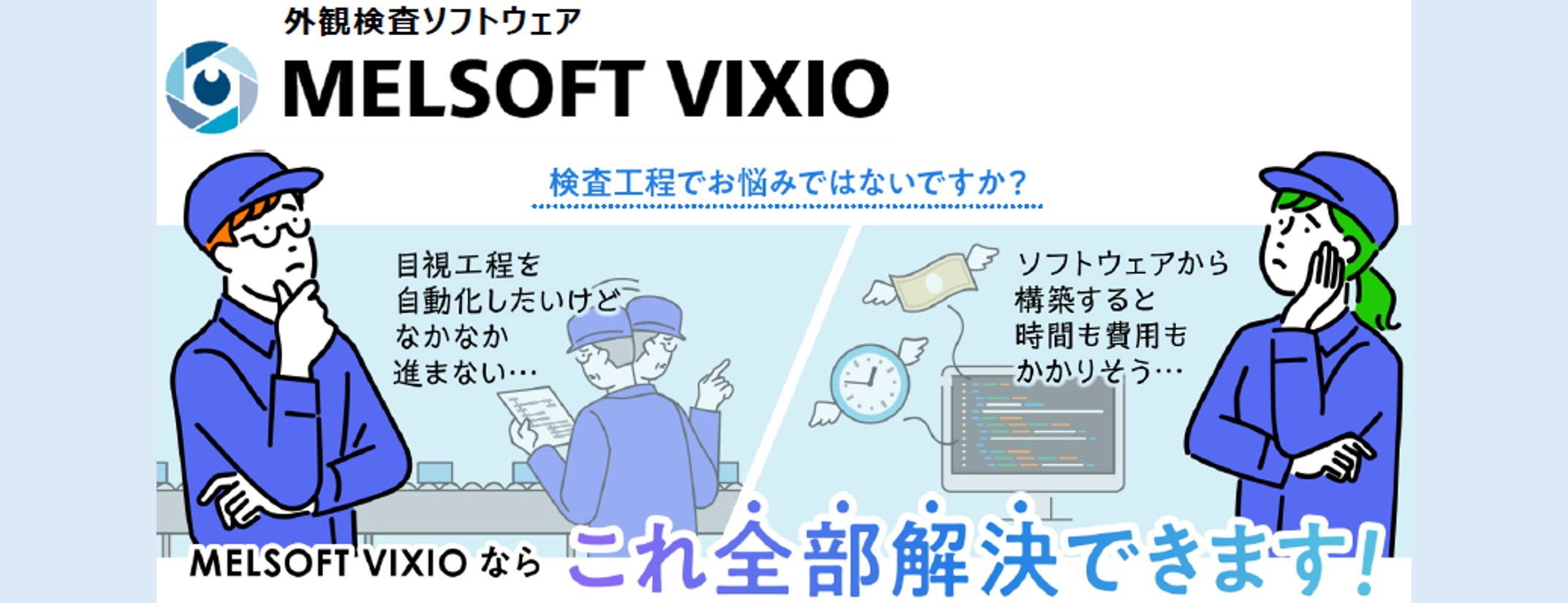 外観検査ソフトウェア
MELSOFT VIXIO

検査工程でお悩みではないですか?

目視工程を自動化したいけどなかなか進まない…

ソフトウェアから構築すると時間も費用もかかりそう…

MELSOFT VIXIO なら これ全部解決できます!